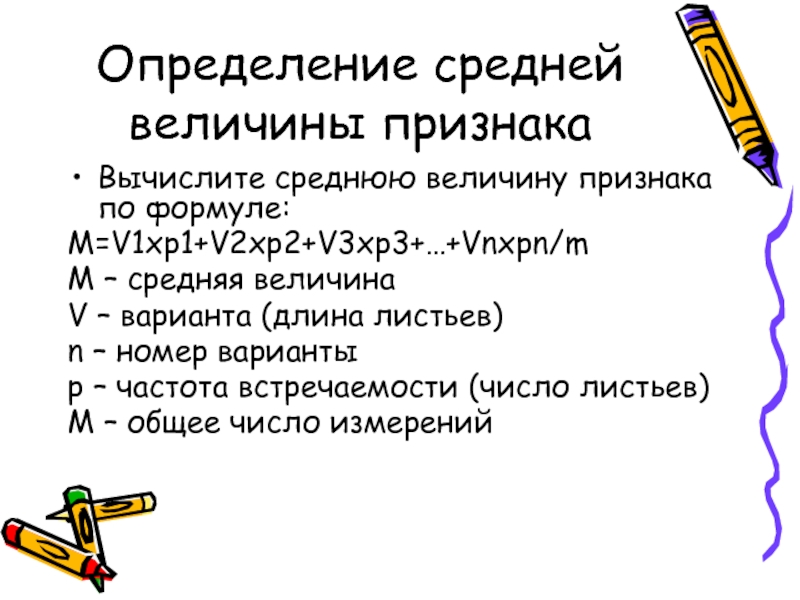 Определение средней величины признака

• Вычислите среднюю величину признака по формуле:

M=V1xp1+V2xp2+V3xp3+…+Vnxpn/m

M – средняя величина

V – варианта (длина листьев)

n – номер варианты

p – частота встречаемости (число листьев)

M – общее число измерений